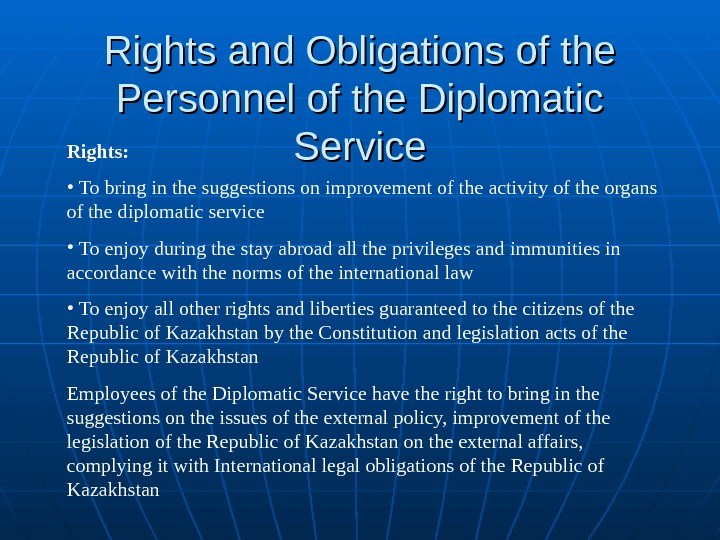 Rights and Obligations of the Personnel of the Diplomatic Service

Rights:

• To bring in the suggestions on improvement of the activity of the organs of the diplomatic service

• To enjoy during the stay abroad all the privileges and immunities in accordance with the norms of the international law

• To enjoy all other rights and liberties guaranteed to the citizens of the Republic of Kazakhstan by the Constitution and legislation acts of the Republic of Kazakhstan

Employees of the Diplomatic Service have the right to bring in the suggestions on the issues of the external policy, improvement of the legislation of the Republic of Kazakhstan on the external affairs, complying it with International legal obligations of the Republic of Kazakhstan